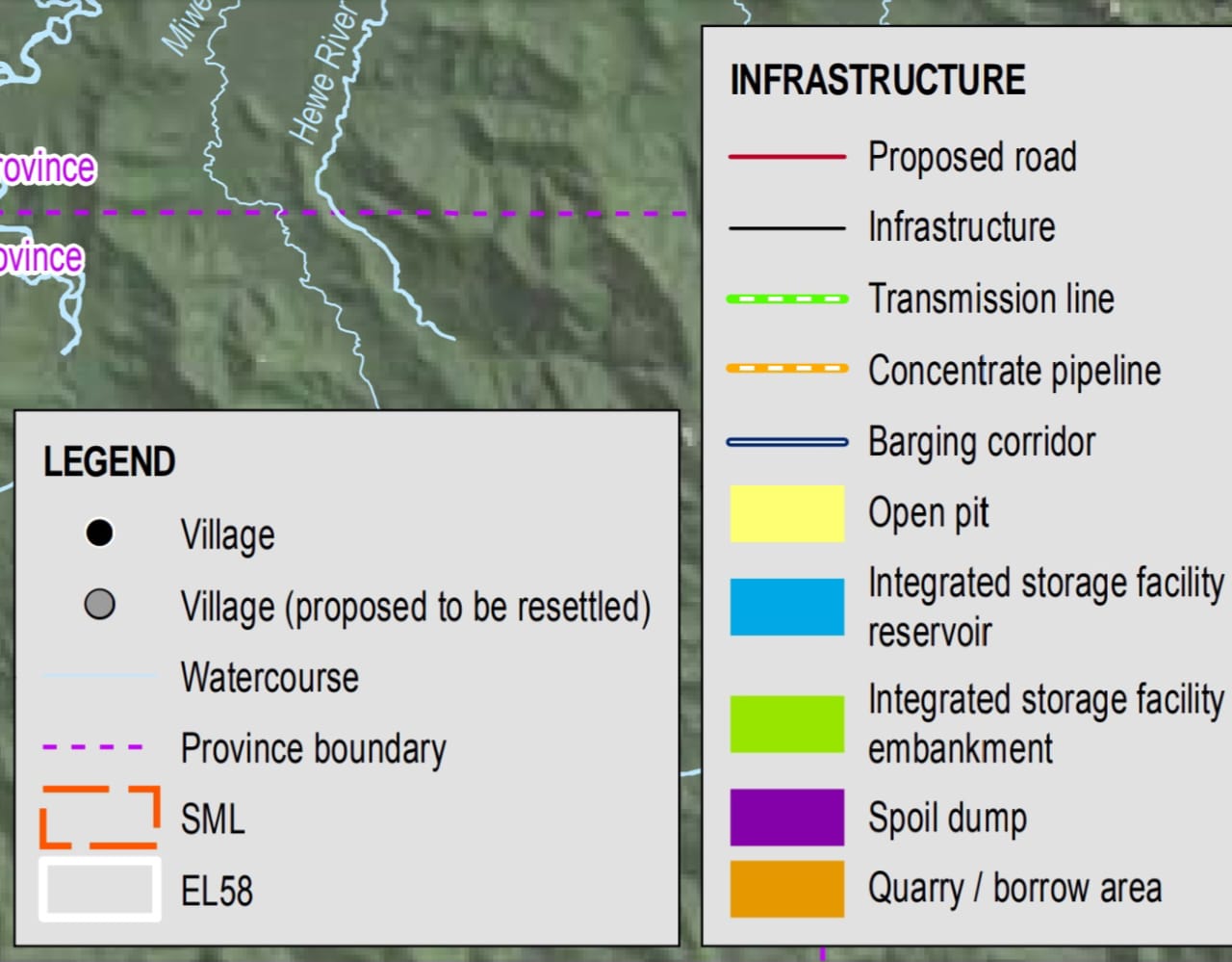 Miwe

Hewe River

rovince

ovince

LEGEND

Village

Village (proposed to be resettled)

Watercourse

Province boundary

SML

EL58

INFRASTRUCTURE

Proposed road

Infrastructure

Transmission line

Concentrate pipeline

Barging corridor

Open pit

Integrated storage facility reservoir

Integrated storage facility embankment

Spoil dump

Quarry / borrow area